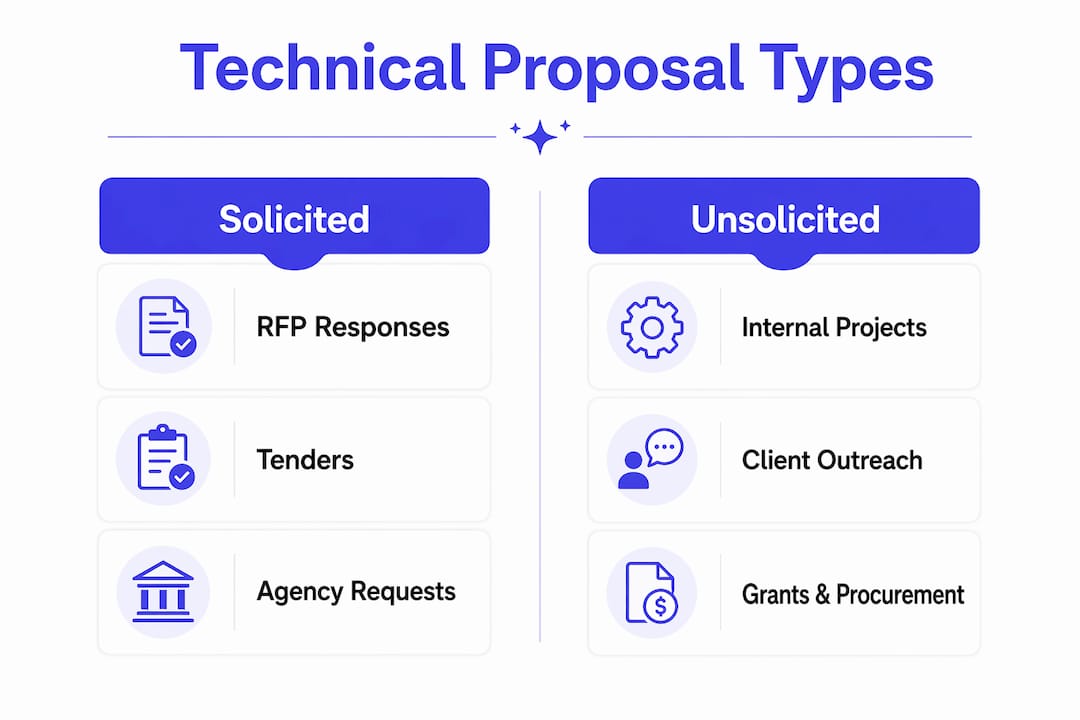 Technical Proposal Types

Solicited

RFP Responses

Tenders

Agency Requests

Unsolicited

Internal Projects

Client Outreach

Grants & Procurement